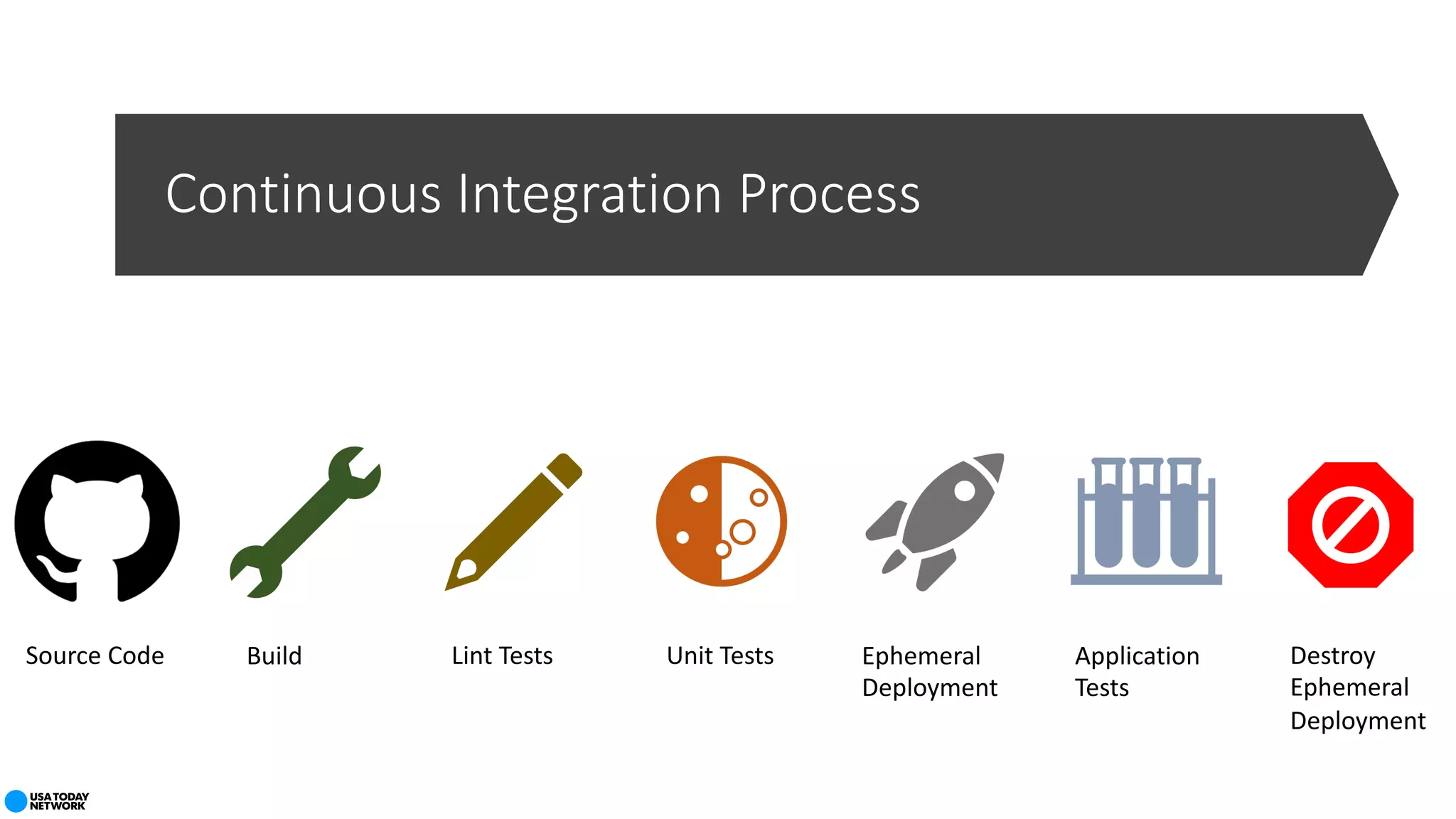 Continuous Integration Process

Source Code

Build

Lint Tests

Unit Tests

Ephemeral Deployment

Application Tests

Destroy Ephemeral Deployment

USA TODAY NETWORK